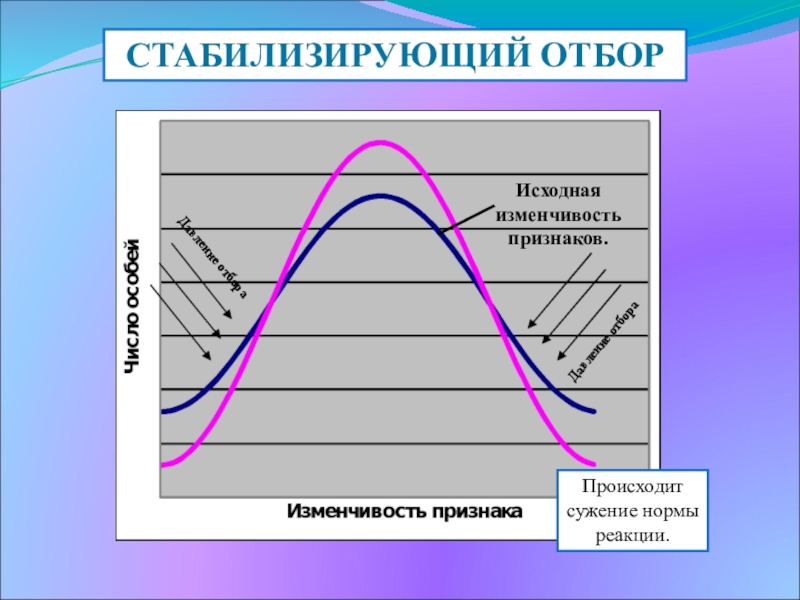 СТАБИЛИЗИРУЮЩИЙ ОТБОР

Число особей

Давление отбора

Исходная изменчивость признаков.

Давление отбора

Изменчивость признака

Происходит сужение нормы реакции.